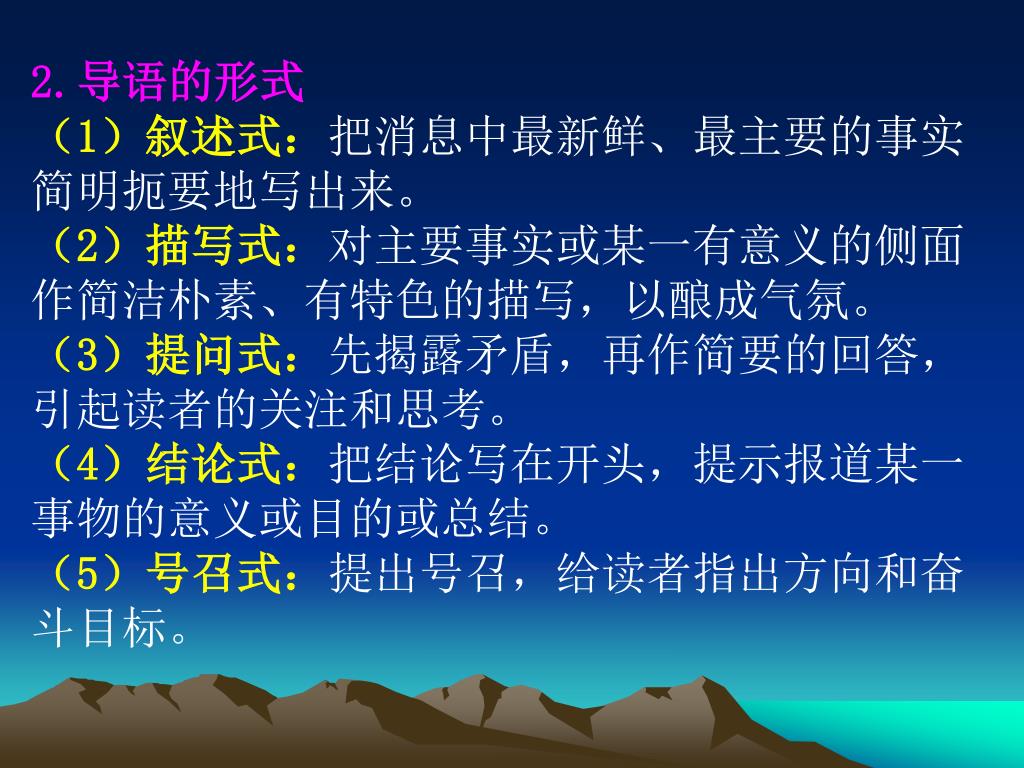 2.导语的形式

（1）叙述式：把消息中最新鲜、最主要的事实简明扼要地写出来。

（2）描写式：对主要事实或某一有意义的侧面作简洁朴素、有特色的描写，以酿成气氛。

（3）提问式：先揭露矛盾，再作简要的回答，引起读者的关注和思考。

（4）结论式：把结论写在开头，提示报道某一事物的意义或目的或总结。

（5）号召式：提出号召，给读者指出方向和奋斗目标。